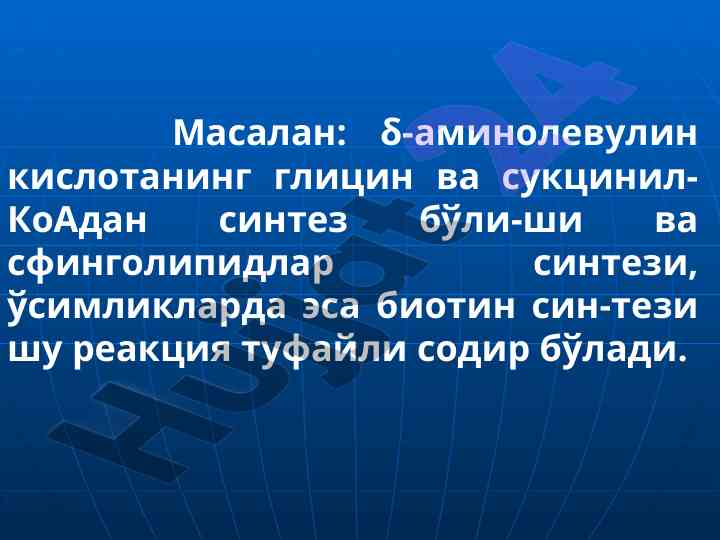 Масалан: δ-аминолевулин кислотанинг глицин ва сукцинил-КоАдан синтез бўли-ши ва сфинголипидлар синтези, ўсимликларда эса биотин син-тези шу реакция туфайли содир бўлади.

Hujjat24